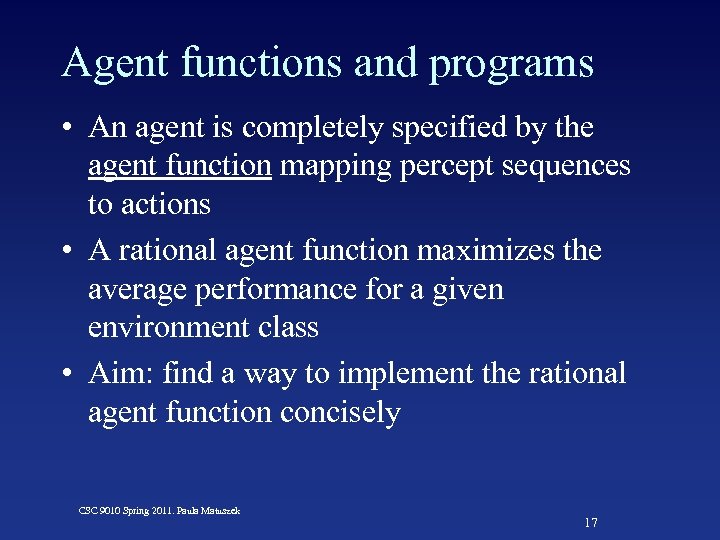 Agent functions and programs

• An agent is completely specified by the agent function mapping percept sequences to actions

• A rational agent function maximizes the average performance for a given environment class

• Aim: find a way to implement the rational agent function concisely

CSC 9010 Spring 2011. Paula Matuszek

17